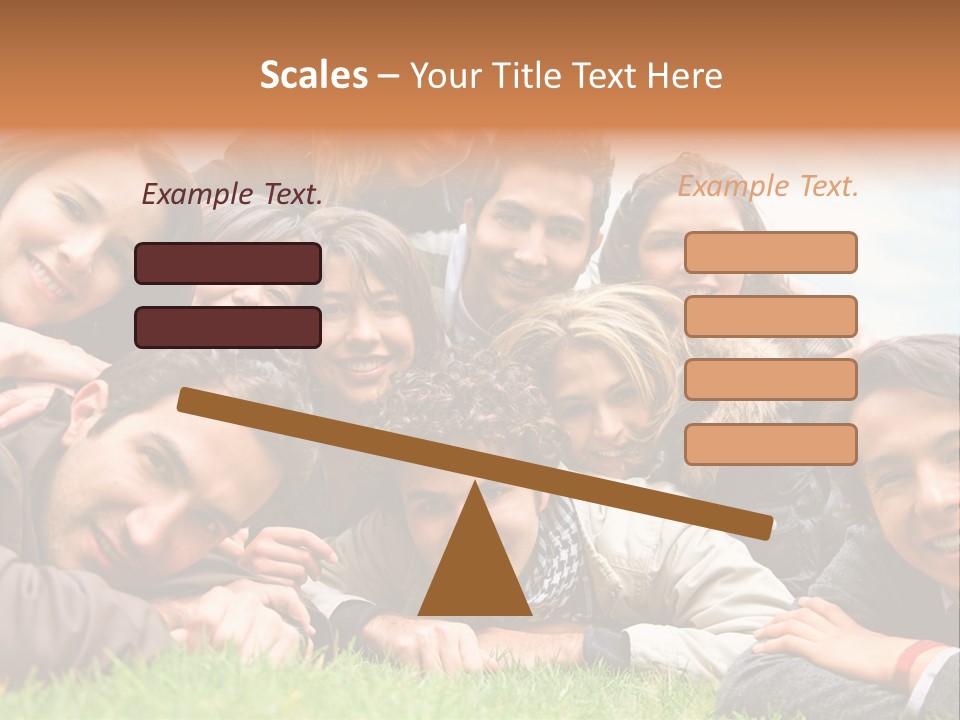 Scales – Your Title Text Here

Example Text.

Example Text.